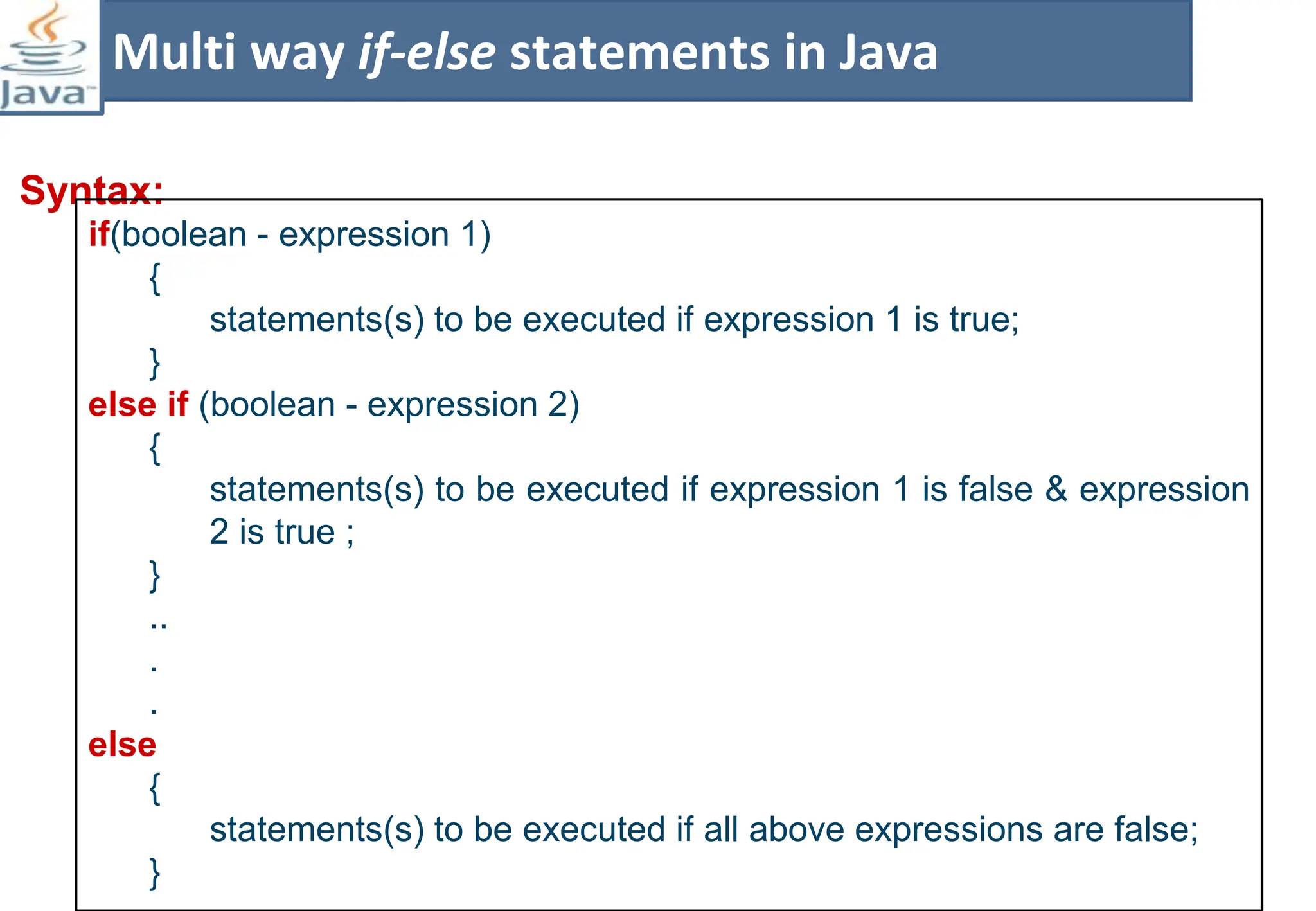 Java

Multi way if-else statements in Java

Syntax:

if(boolean - expression 1)
{
statements(s) to be executed if expression 1 is true;
}
else if (boolean - expression 2)
{
statements(s) to be executed if expression 1 is false & expression 2 is true ;
}
..
.
.
else
{
statements(s) to be executed if all above expressions are false;
}